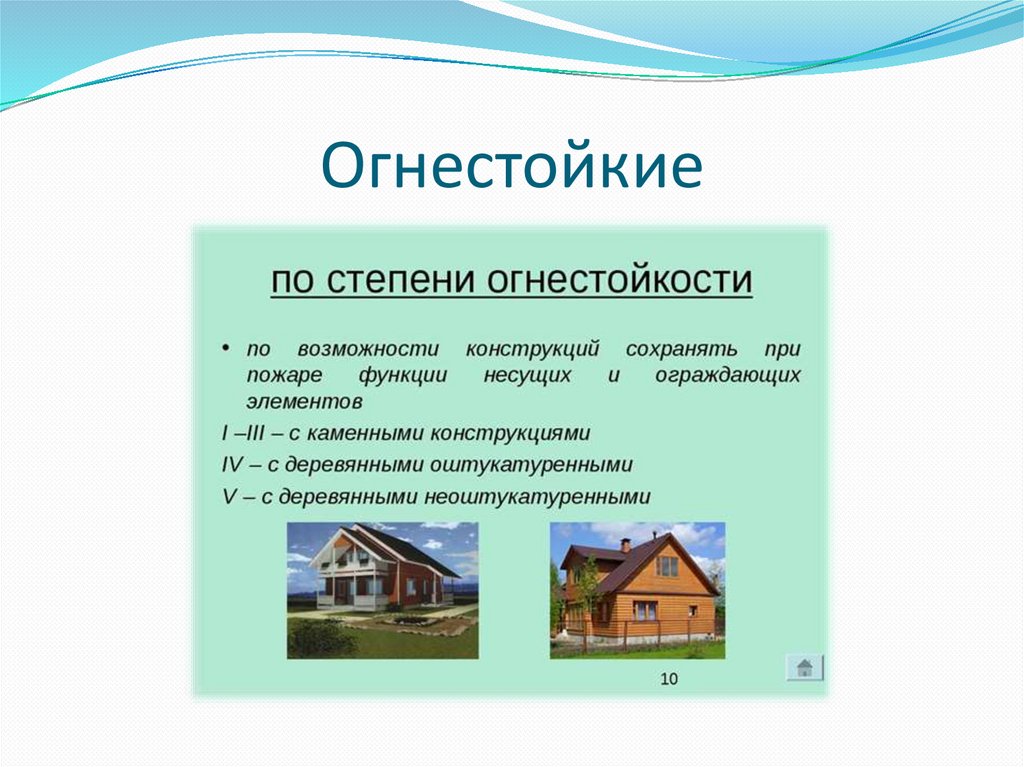 Огнестойкие

по степени огнестойкости

• по возможности конструкций сохранять при пожаре функции несущих и ограждающих элементов

I –III – с каменными конструкциями

IV – с деревянными оштукатуренными

V – с деревянными неоштукатуренными

10